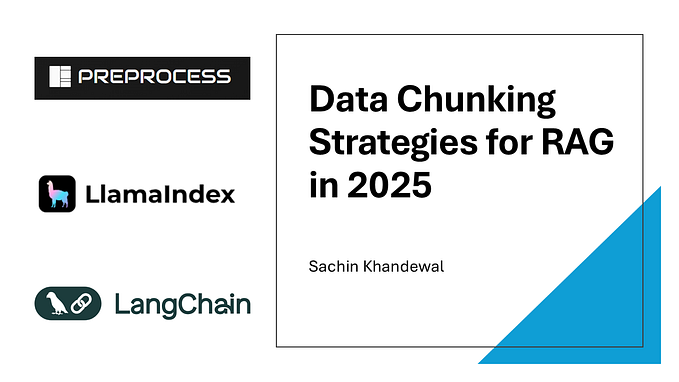 PREPROCESS

LlamaIndex

LangChain

Data Chunking Strategies for RAG in 2025

Sachin Khandewal